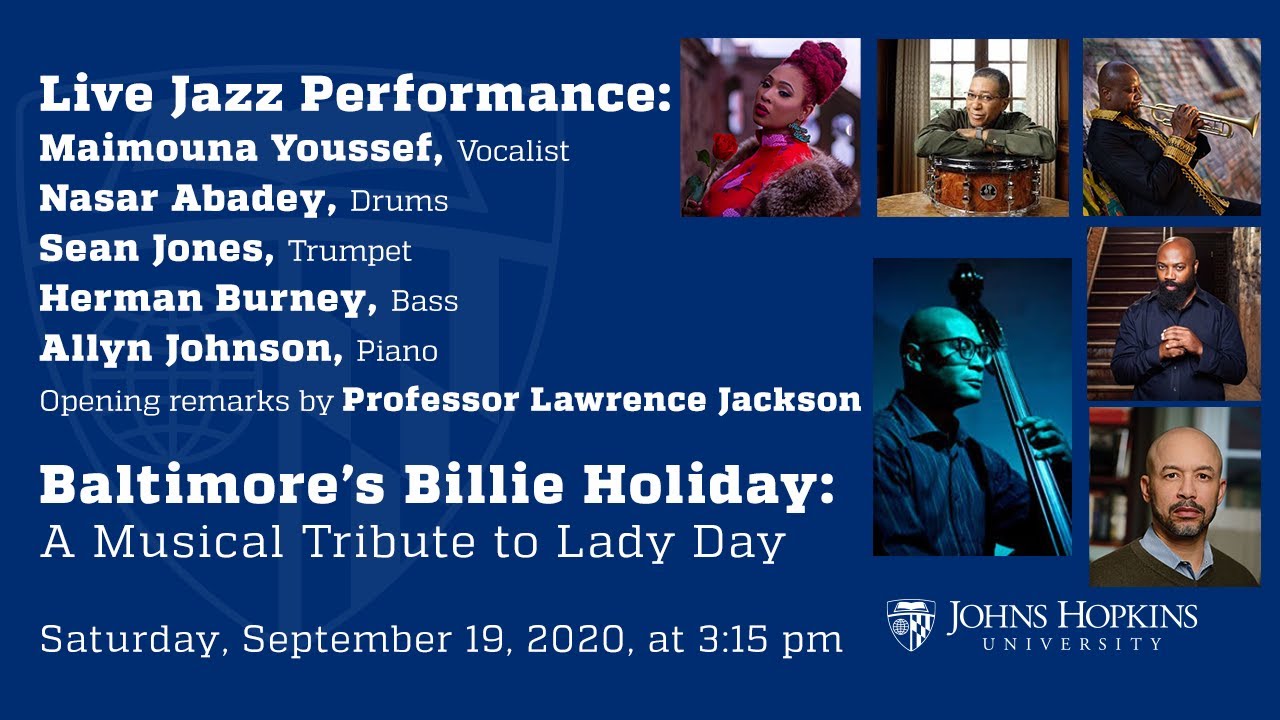 Live Jazz Performance:
Maimouna Youssef, Vocalist
Nasar Abadey, Drums
Sean Jones, Trumpet
Herman Burney, Bass
Allyn Johnson, Piano
Opening remarks by Professor Lawrence Jackson

Baltimore's Billie Holiday:
A Musical Tribute to Lady Day

Saturday, September 19, 2020, at 3:15 pm

JOHNS HOPKINS
UNIVERSITY